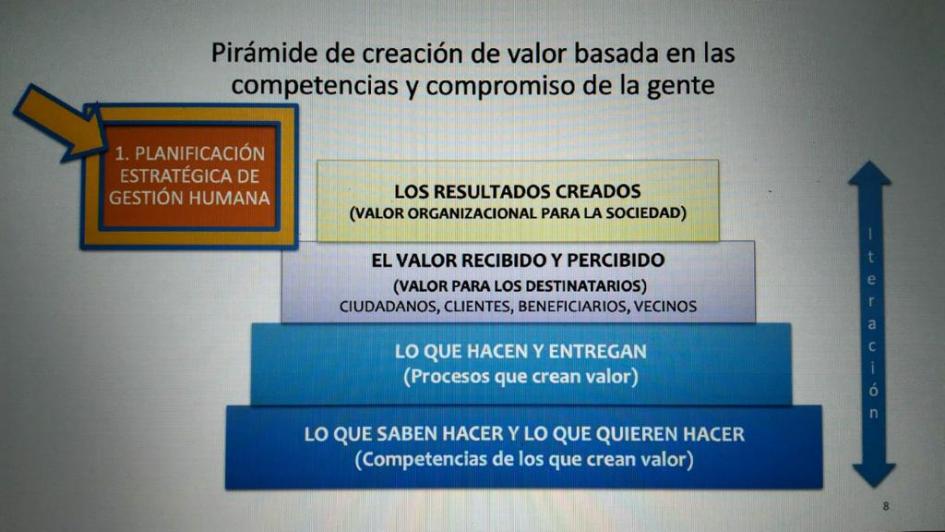 Pirámide de creación de valor basada en las competencias y compromiso de la gente

1. PLANIFICACIÓN ESTRATÉGICA DE GESTIÓN HUMANA

LOS RESULTADOS CREADOS
(VALOR ORGANIZACIONAL PARA LA SOCIEDAD)

EL VALOR RECIBIDO Y PERCIBIDO
(VALOR PARA LOS DESTINATARIOS)
CIUDADANOS, CLIENTES, BENEFICIARIOS, VECINOS

LO QUE HACEN Y ENTREGAN
(Procesos que crean valor)

LO QUE SABEN HACER Y LO QUE QUIEREN HACER
(Competencias de los que crean valor)

Iteración

8